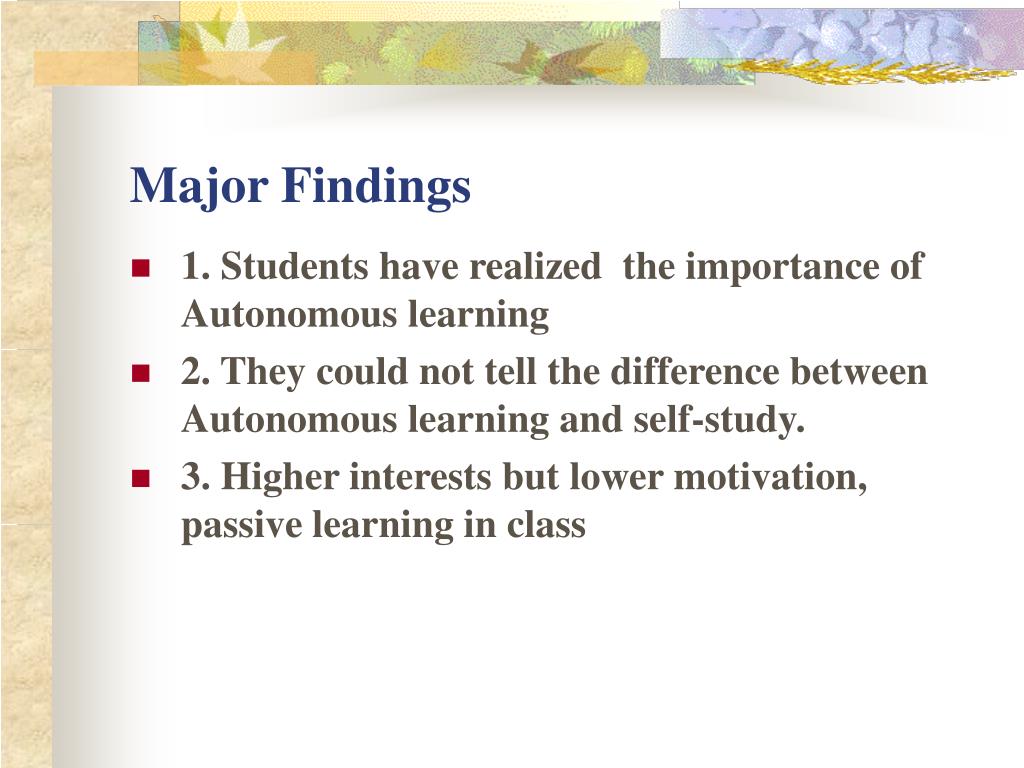 Major Findings

1. Students have realized  the importance of Autonomous learning

2. They could not tell the difference between Autonomous learning and self-study.

3. Higher interests but lower motivation, passive learning in class